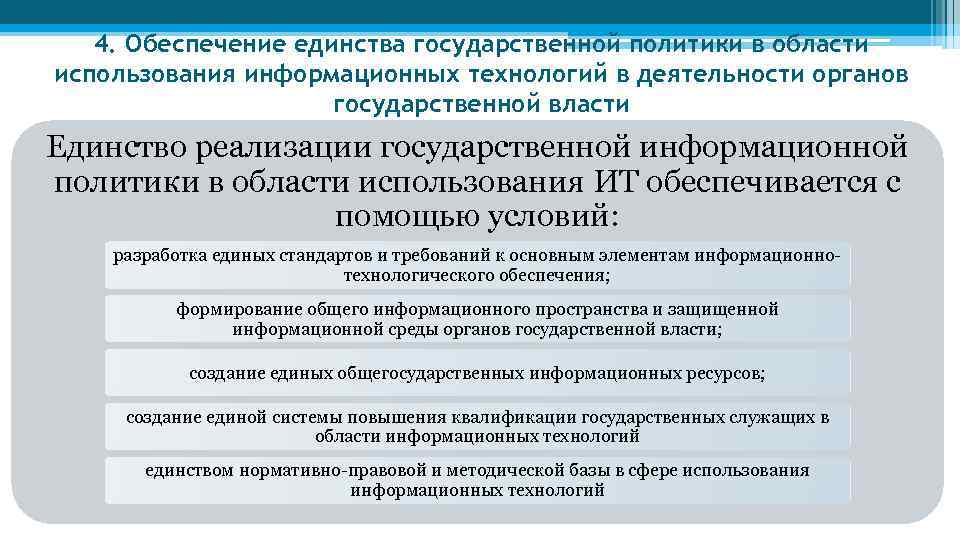 4. Обеспечение единства государственной политики в области использования информационных технологий в деятельности органов государственной власти

Единство реализации государственной информационной политики в области использования ИТ обеспечивается с помощью условий:

разработка единых стандартов и требований к основным элементам информационно-технологического обеспечения;

формирование общего информационного пространства и защищенной информационной среды органов государственной власти;

создание единых общегосударственных информационных ресурсов;

создание единой системы повышения квалификации государственных служащих в области информационных технологий

единством нормативно-правовой и методической базы в сфере использования информационных технологий